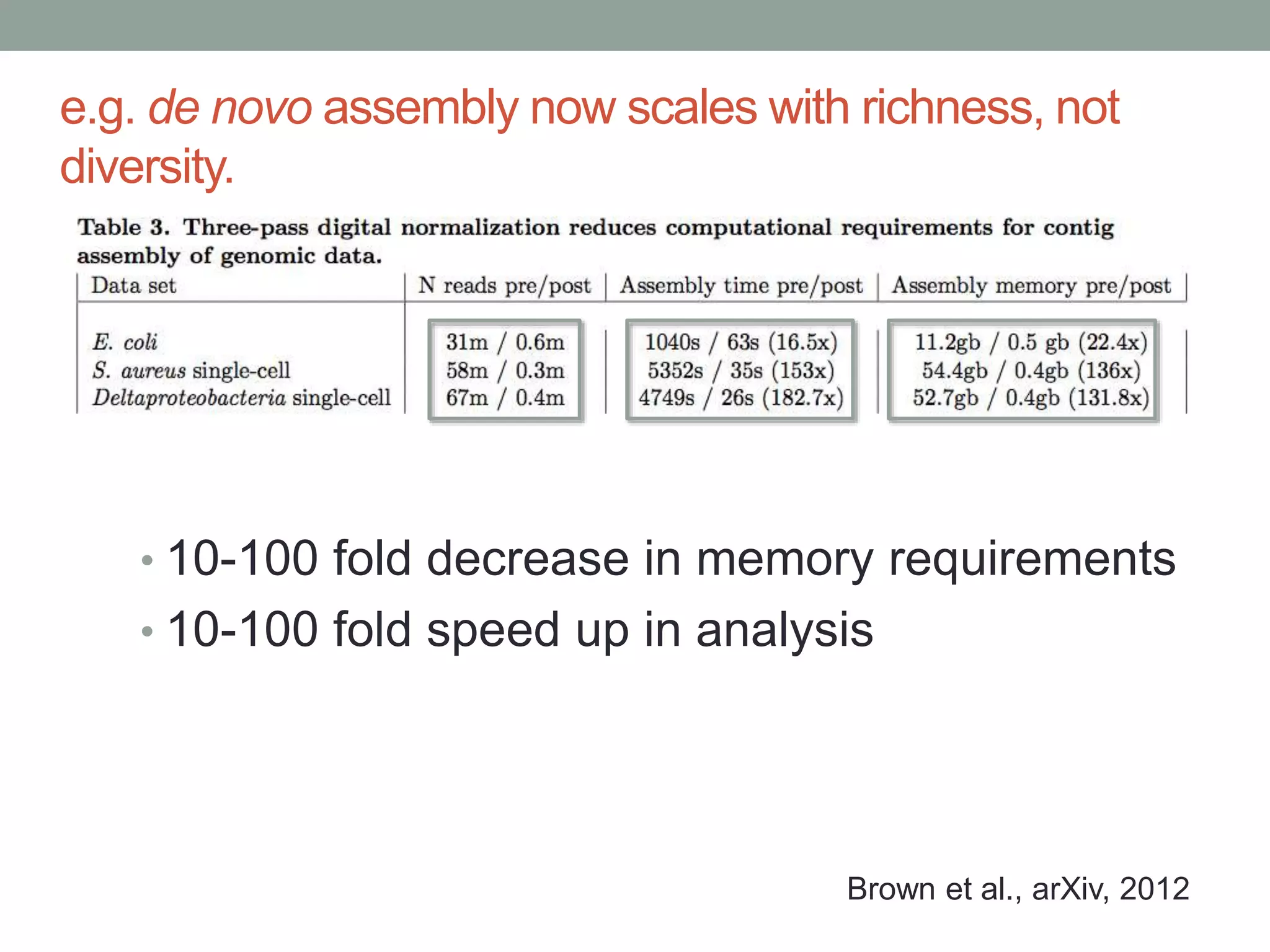 e.g. de novo assembly now scales with richness, not diversity.

Table 3. Three-pass digital normalization reduces computational requirements for contig assembly of genomic data.

| Data set | N reads pre/post | Assembly time pre/post | Assembly memory pre/post |
|---|---|---|---|
| E. coli | 31m / 0.6m | 1040s / 63s (16.5x) | 11.2gb / 0.5 gb (22.4x) |
| S. aureus single-cell | 58m / 0.3m | 5352s / 35s (153x) | 54.4gb / 0.4gb (136x) |
| Deltaproteobacteria single-cell | 67m / 0.4m | 4749s / 26s (182.7x) | 52.7gb / 0.4gb (131.8x) |

• 10-100 fold decrease in memory requirements
• 10-100 fold speed up in analysis

Brown et al., arXiv, 2012